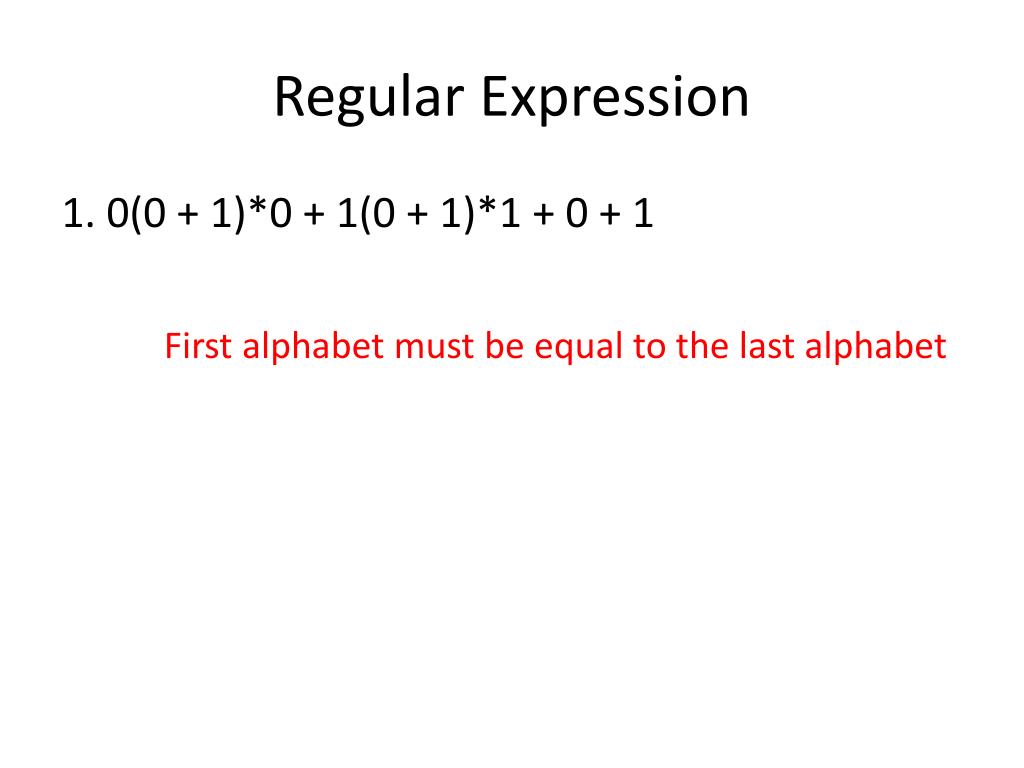 Regular Expression

1. $0(0 + 1)^*0 + 1(0 + 1)^*1 + 0 + 1$

First alphabet must be equal to the last alphabet